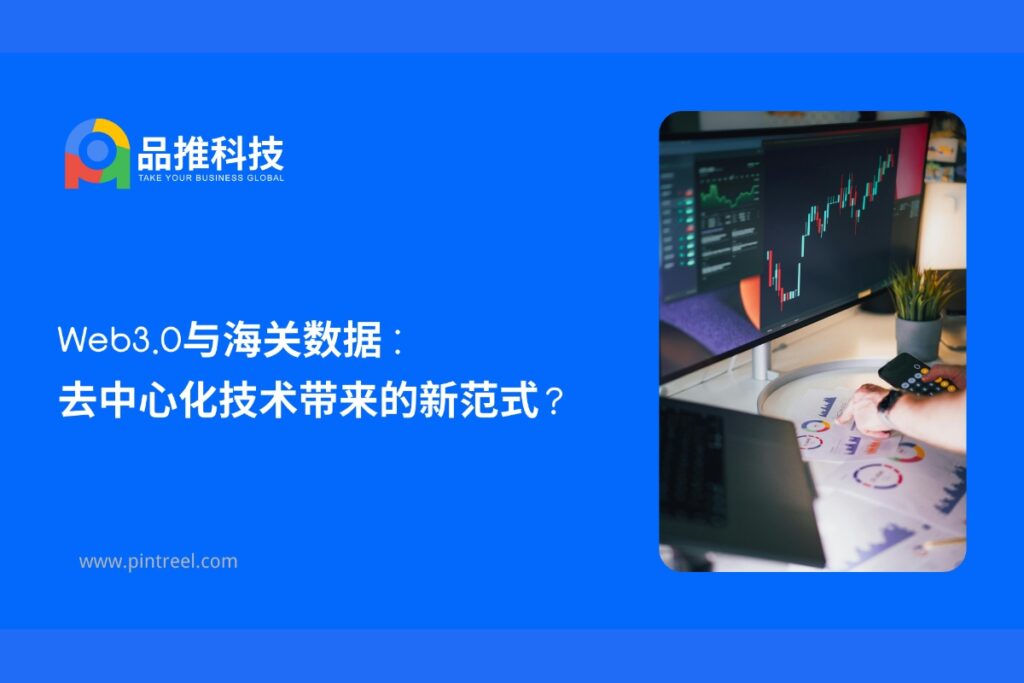 品推科技
TAKE YOUR BUSINESS GLOBAL

Web3.0与海关数据：
去中心化技术带来的新范式？

www.pintreel.com